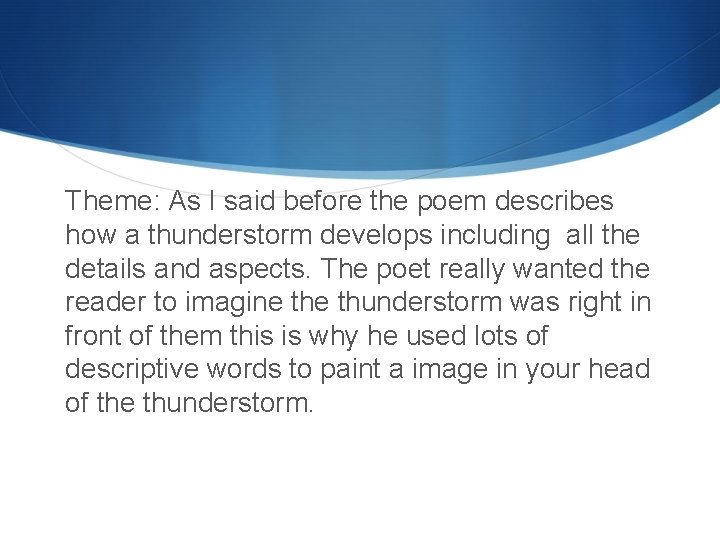 Theme: As I said before the poem describes how a thunderstorm develops including  all the details and aspects. The poet really wanted the reader to imagine the thunderstorm was right in front of them this is why he used lots of descriptive words to paint a image in your head of the thunderstorm.